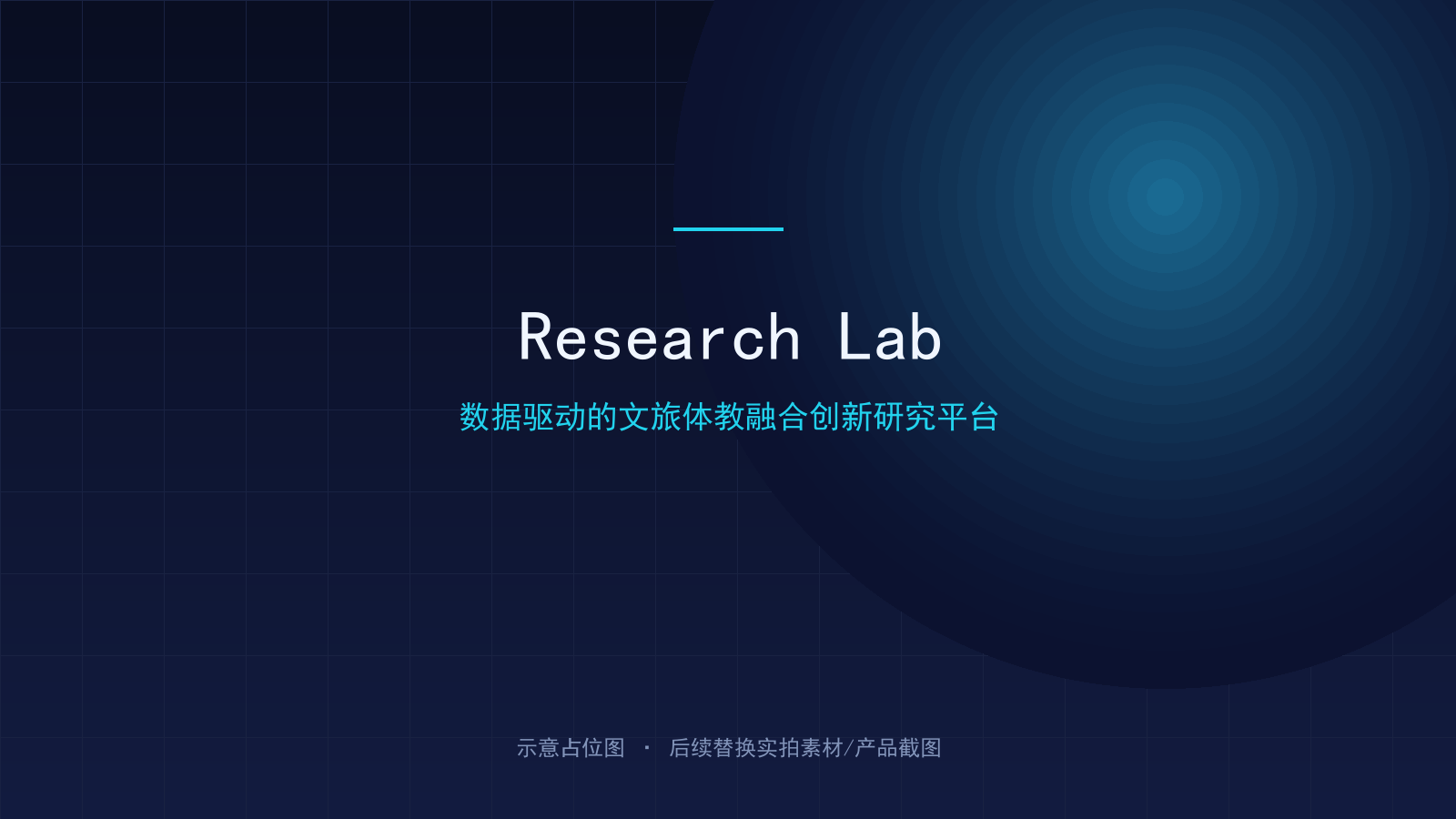 Research Lab

数据驱动的文旅体教融合创新研究平台

示意占位图 · 后续替换实拍素材/产品截图